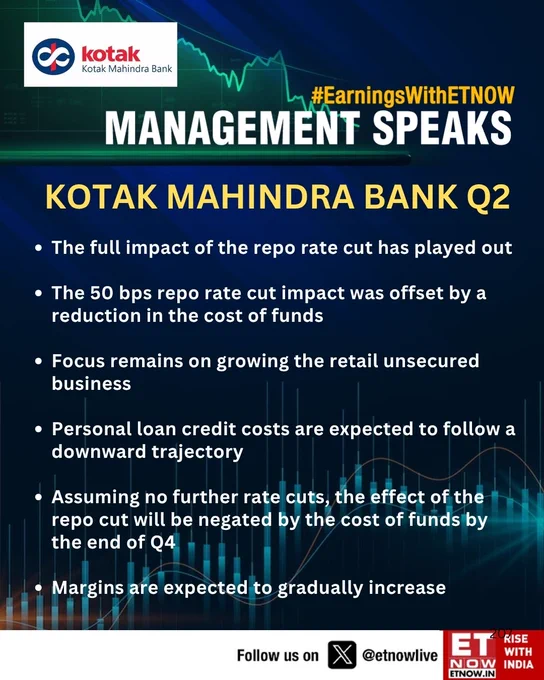 kotak
Kotak Mahindra Bank

#EarningsWithETNOW
MANAGEMENT SPEAKS

KOTAK MAHINDRA BANK Q2

• The full impact of the repo rate cut has played out

• The 50 bps repo rate cut impact was offset by a reduction in the cost of funds

• Focus remains on growing the retail unsecured business

• Personal loan credit costs are expected to follow a downward trajectory

• Assuming no further rate cuts, the effect of the repo cut will be negated by the cost of funds by the end of Q4

• Margins are expected to gradually increase

Follow us on @etnowlive

ET NOW ETNOW.IN RISE WITH INDIA